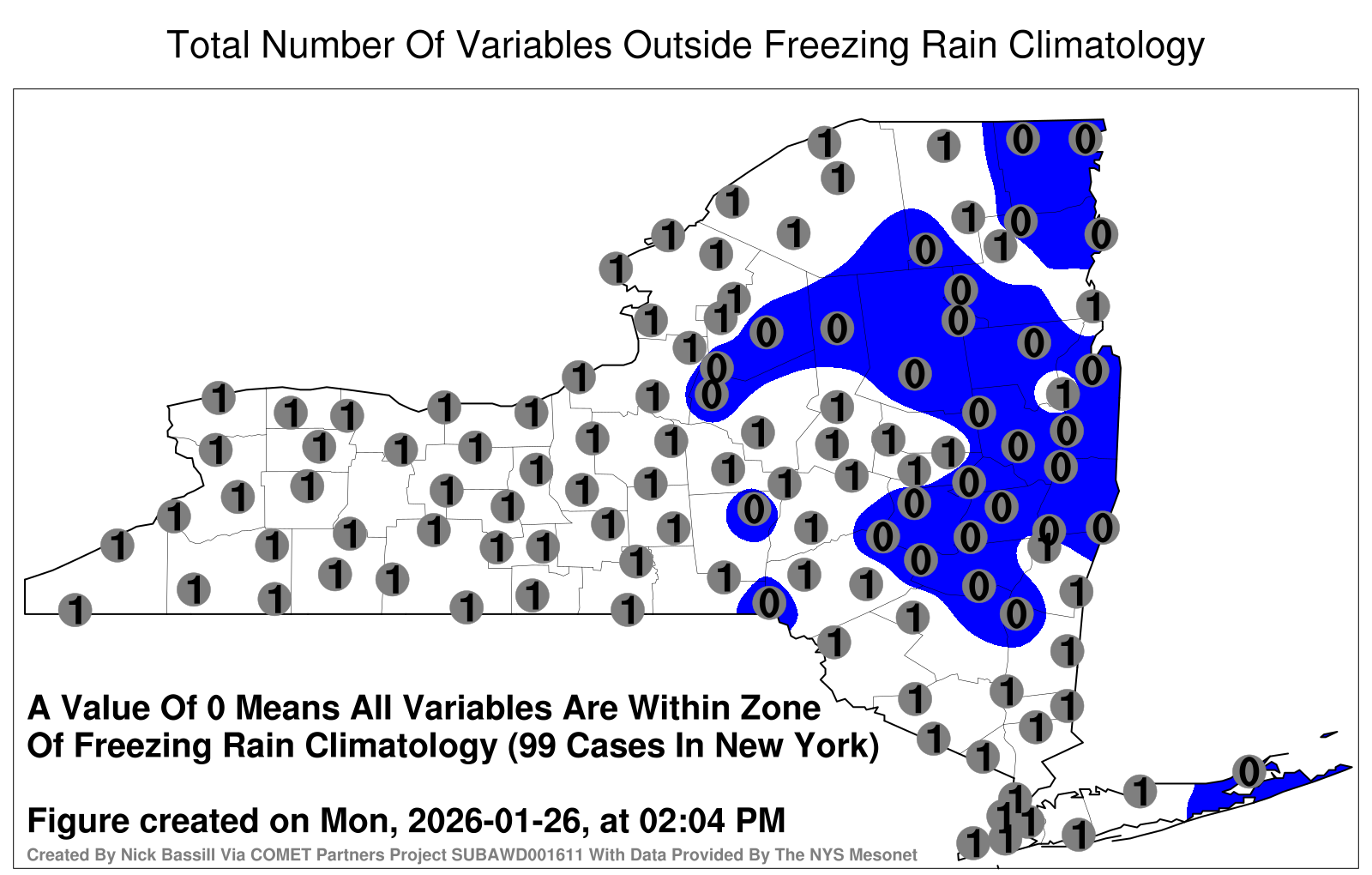 Total Number Of Variables Outside Freezing Rain Climatology

A Value Of 0 Means All Variables Are Within Zone Of Freezing Rain Climatology (99 Cases In New York)

Figure created on Mon, 2026-01-26, at 02:04 PM

Created By Nick Bassill Via COMET Partners Project SUBAWD001611 With Data Provided By The NYS Mesonet